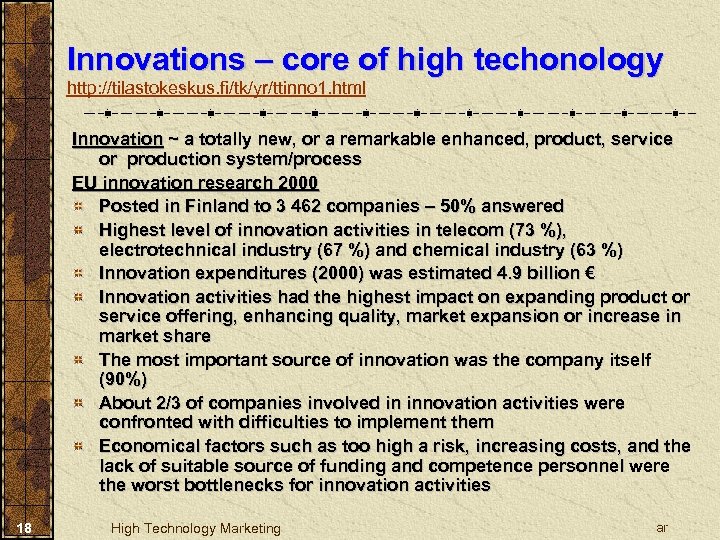 Innovations – core of high techonology
http://tilastokeskus.fi/tk/yr/ttinno1.html

Innovation ~ a totally new, or a remarkable enhanced, product, service or production system/process

EU innovation research 2000

Posted in Finland to 3 462 companies – 50% answered

Highest level of innovation activities in telecom (73 %), electrotechnical industry (67 %) and chemical industry (63 %)

Innovation expenditures (2000) was estimated 4.9 billion €

Innovation activities had the highest impact on expanding product or service offering, enhancing quality, market expansion or increase in market share

The most important source of innovation was the company itself (90%)

About 2/3 of companies involved in innovation activities were confronted with difficulties to implement them

Economical factors such as too high a risk, increasing costs, and the lack of suitable source of funding and competence personnel were the worst bottlenecks for innovation activities

18 High Technology Marketing ar